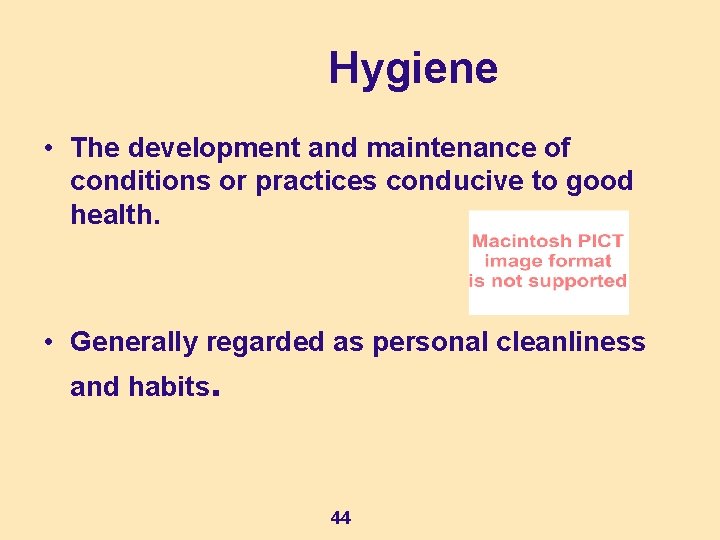 Hygiene

• The development and maintenance of conditions or practices conducive to good health.

Macintosh PICT image format is not supported

• Generally regarded as personal cleanliness and habits.

44